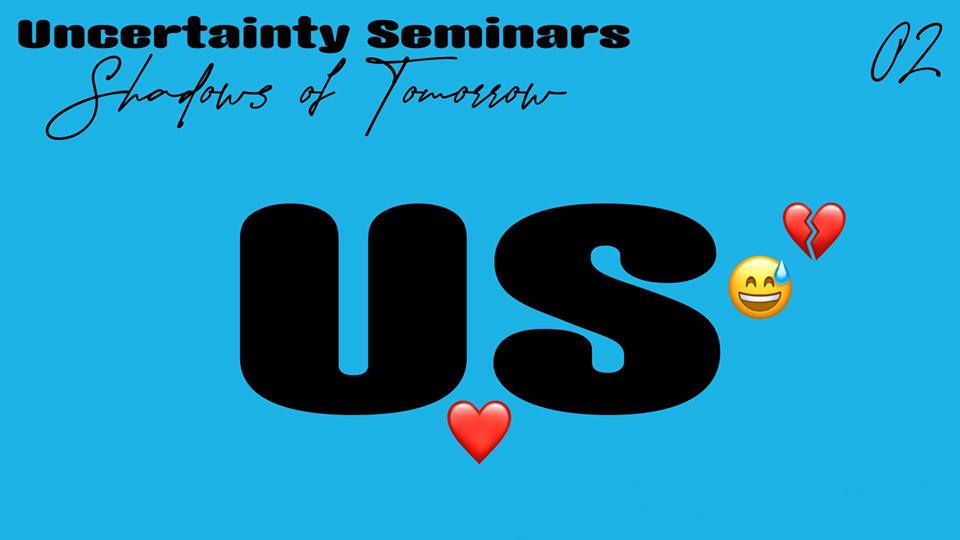 Uncertainty Seminars
Shadows of Tomorrow

02

US